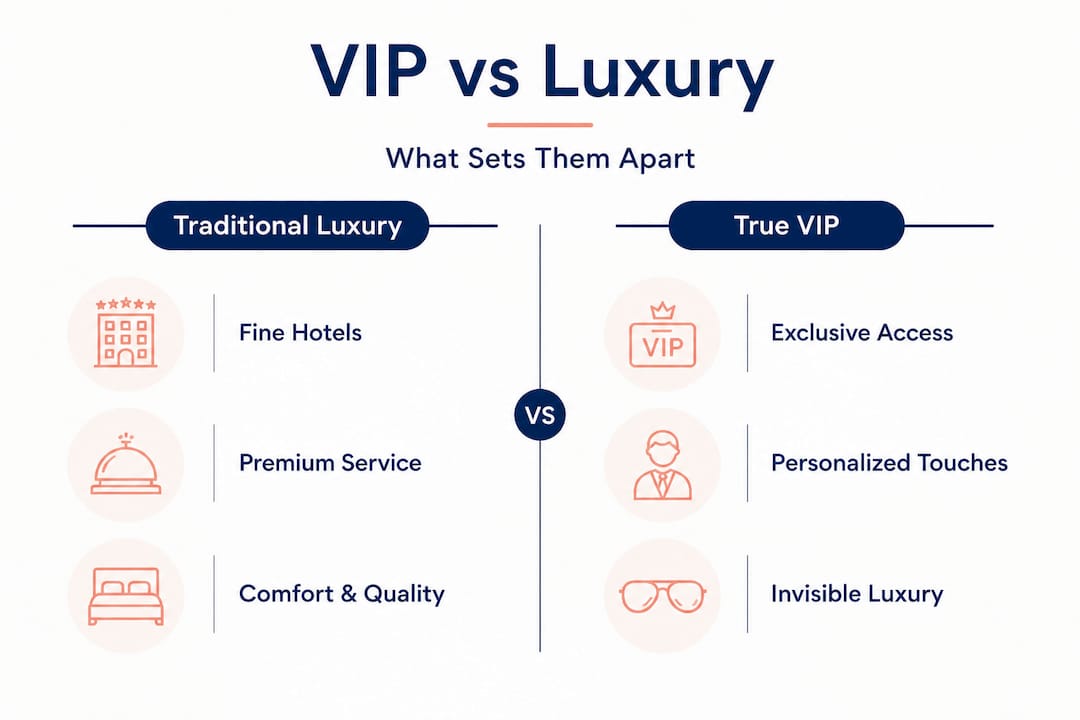 VIP vs Luxury

What Sets Them Apart

Traditional Luxury

Fine Hotels

Premium Service

Comfort & Quality

VS

True VIP

VIP

Exclusive Access

Personalized Touches

Invisible Luxury